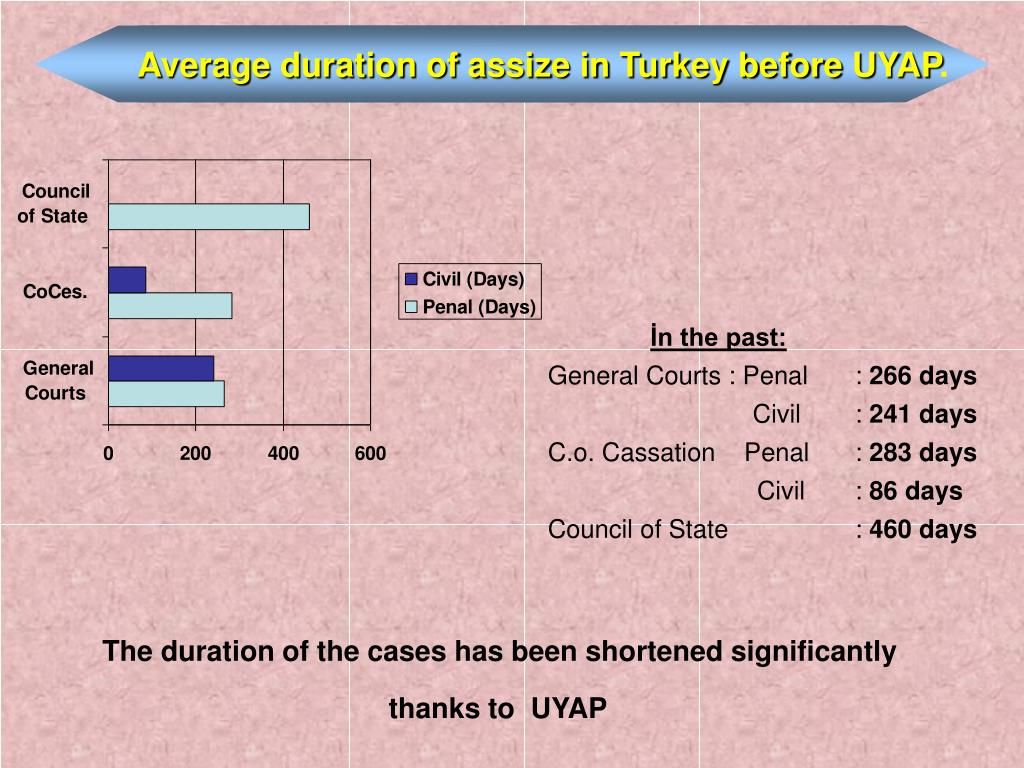 Average duration of assize in Turkey before UYAP.

Council of State

CoCes.

General Courts

0 200 400 600

Civil (Days)
Penal (Days)

İn the past:

General Courts : Penal : 266 days
Civil : 241 days
C.o. Cassation Penal : 283 days
Civil : 86 days
Council of State : 460 days

The duration of the cases has been shortened significantly

thanks to UYAP